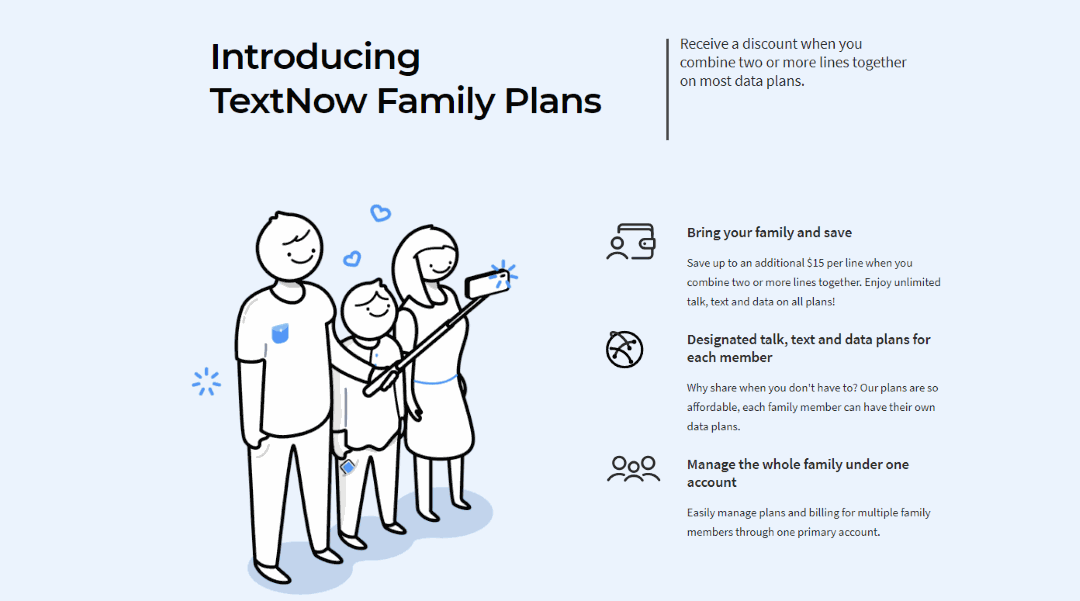 Introducing TextNow Family Plans

Receive a discount when you combine two or more lines together on most data plans.

Bring your family and save

Save up to an additional $15 per line when you combine two or more lines together. Enjoy unlimited talk, text and data on all plans!

Designated talk, text and data plans for each member

Why share when you don't have to? Our plans are so affordable, each family member can have their own data plans.

Manage the whole family under one account

Easily manage plans and billing for multiple family members through one primary account.